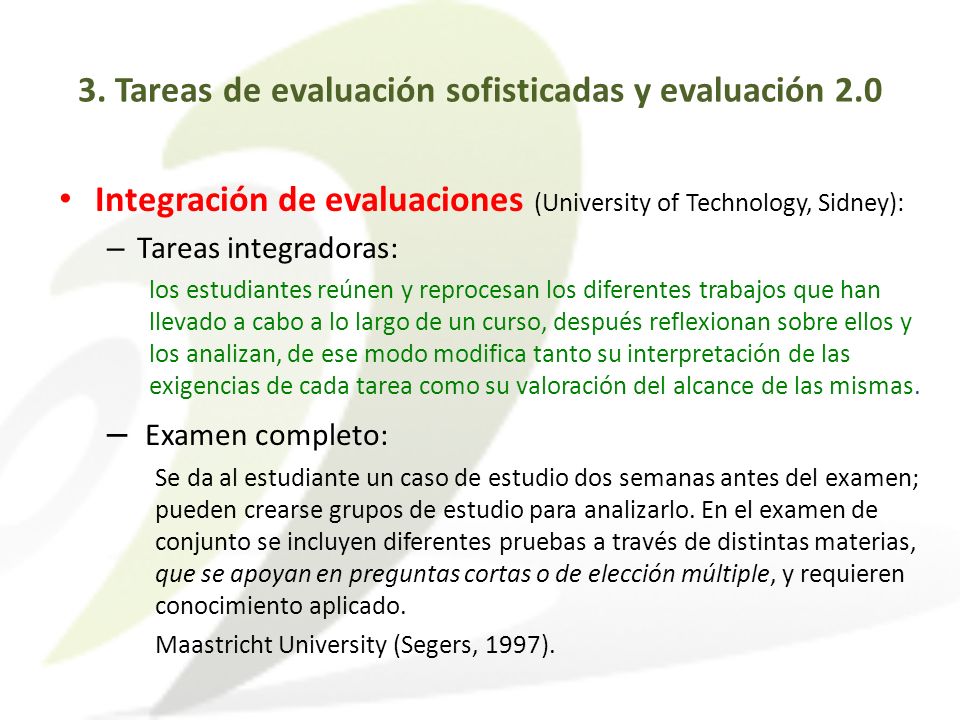 3. Tareas de evaluación sofisticadas y evaluación 2.0

• Integración de evaluaciones (University of Technology, Sidney):

– Tareas integradoras:

los estudiantes reúnen y reprocesan los diferentes trabajos que han llevado a cabo a lo largo de un curso, después reflexionan sobre ellos y los analizan, de ese modo modifica tanto su interpretación de las exigencias de cada tarea como su valoración del alcance de las mismas.

– Examen completo:

Se da al estudiante un caso de estudio dos semanas antes del examen; pueden crearse grupos de estudio para analizarlo. En el examen de conjunto se incluyen diferentes pruebas a través de distintas materias, que se apoyan en preguntas cortas o de elección múltiple, y requieren conocimiento aplicado.

Maastricht University (Segers, 1997).